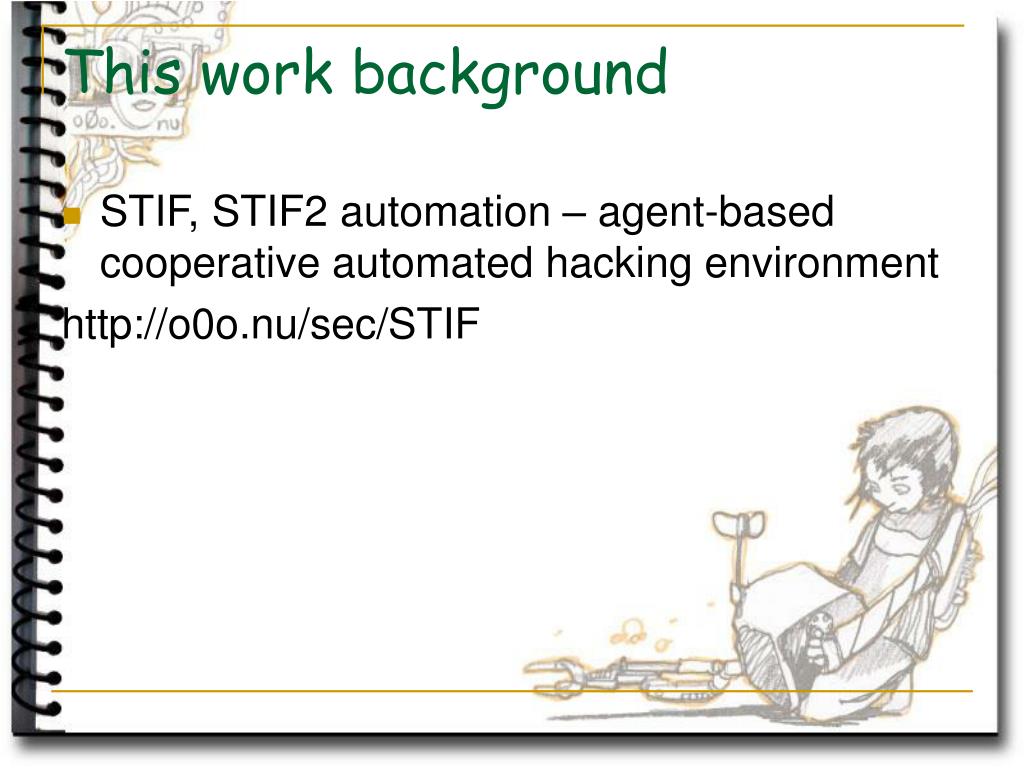 This work background

STIF, STIF2 automation – agent-based cooperative automated hacking environment

http://o0o.nu/sec/STIF